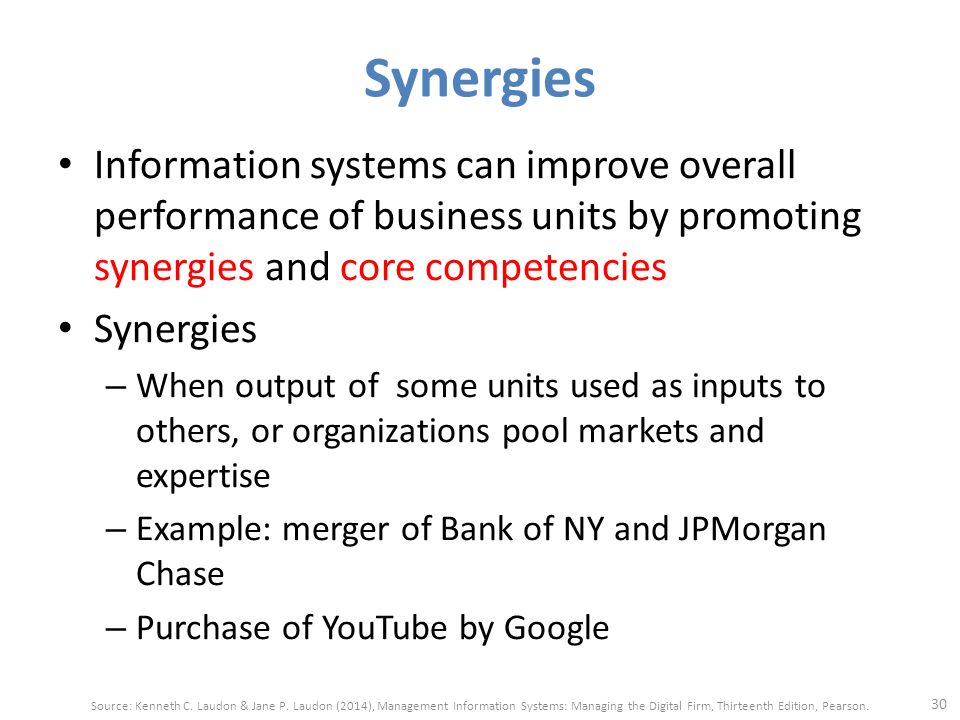 Synergies

• Information systems can improve overall performance of business units by promoting synergies and core competencies

• Synergies

– When output of some units used as inputs to others, or organizations pool markets and expertise

– Example: merger of Bank of NY and JPMorgan Chase

– Purchase of YouTube by Google

Source: Kenneth C. Laudon & Jane P. Laudon (2014), Management Information Systems: Managing the Digital Firm, Thirteenth Edition, Pearson.

30